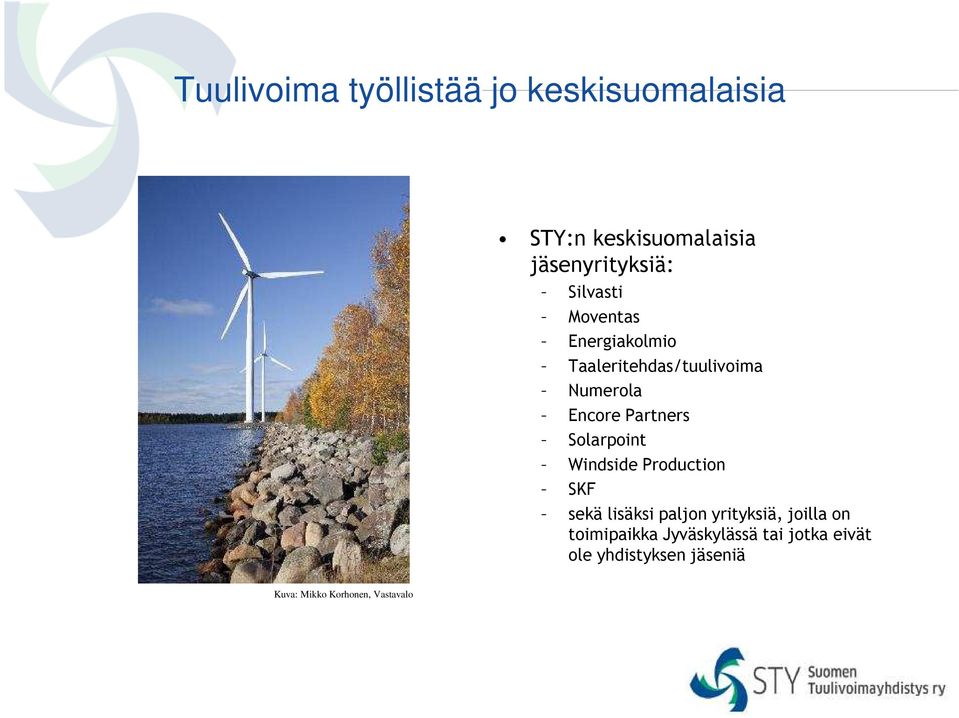 Tuulivoima työllistää jo keskisuomalaisia

Kuva: Mikko Korhonen, Vastavalo

• STY:n keskisuomalaisia jäsenyrityksiä:
– Silvasti
– Moventas
– Energiakolmio
– Taaleritehdas/tuulivoima
– Numerola
– Encore Partners
– Solarpoint
– Windside Production
– SKF
– sekä lisäksi paljon yrityksiä, joilla on toimipaikka Jyväskylässä tai jotka eivät ole yhdistyksen jäseniä

STY Suomen Tuulivoimayhdistys ry